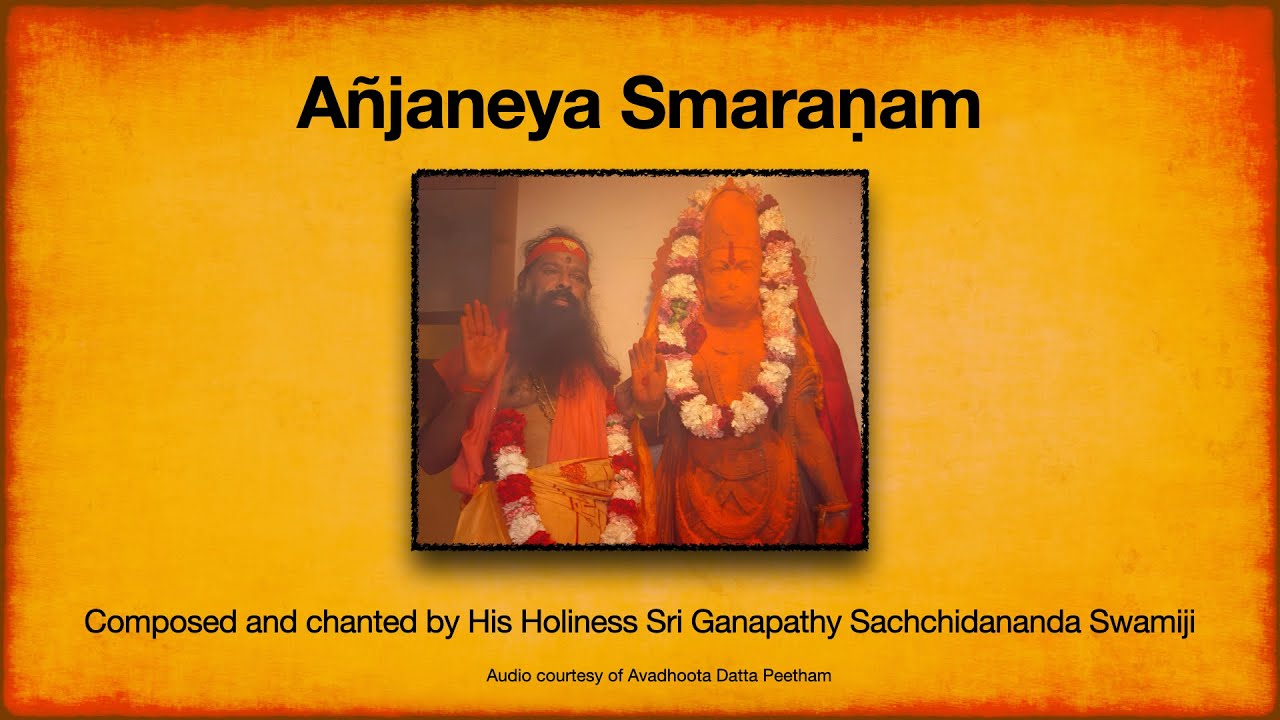 Añjaneya Smaraṇam

Composed and chanted by His Holiness Sri Ganapathy Sachchidananda Swamiji

Audio courtesy of Avadhoota Datta Peetham